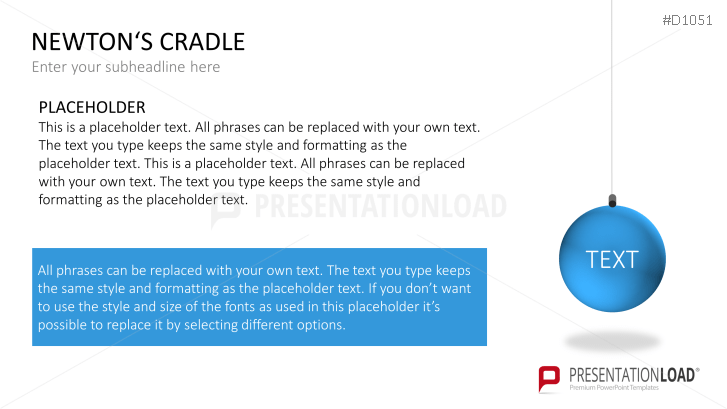 #D1051

NEWTON‘S CRADLE

Enter your subheadline here

PLACEHOLDER

This is a placeholder text. All phrases can be replaced with your own text. The text you type keeps the same style and formatting as the placeholder text. This is a placeholder text. All phrases can be replaced with your own text. The text you type keeps the same style and formatting as the placeholder text.

PRESENTATIONLOAD

All phrases can be replaced with your own text. The text you type keeps the same style and formatting as the placeholder text. If you don’t want to use the style and size of the fonts as used in this placeholder it’s possible to replace it by selecting different options.

TEXT

PRESENTATIONLOAD®
Premium PowerPoint Templates